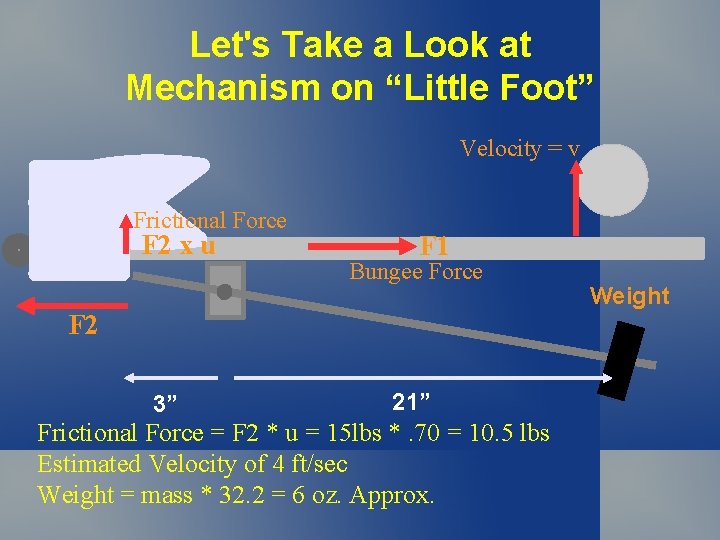 Let's Take a Look at Mechanism on “Little Foot”

Velocity = v

Frictional Force
F2 x u

F1
Bungee Force

Weight

F2

3”

21”

Frictional Force = F2 * u = 15lbs * .70 = 10.5 lbs
Estimated Velocity of 4 ft/sec
Weight = mass * 32.2 = 6 oz. Approx.